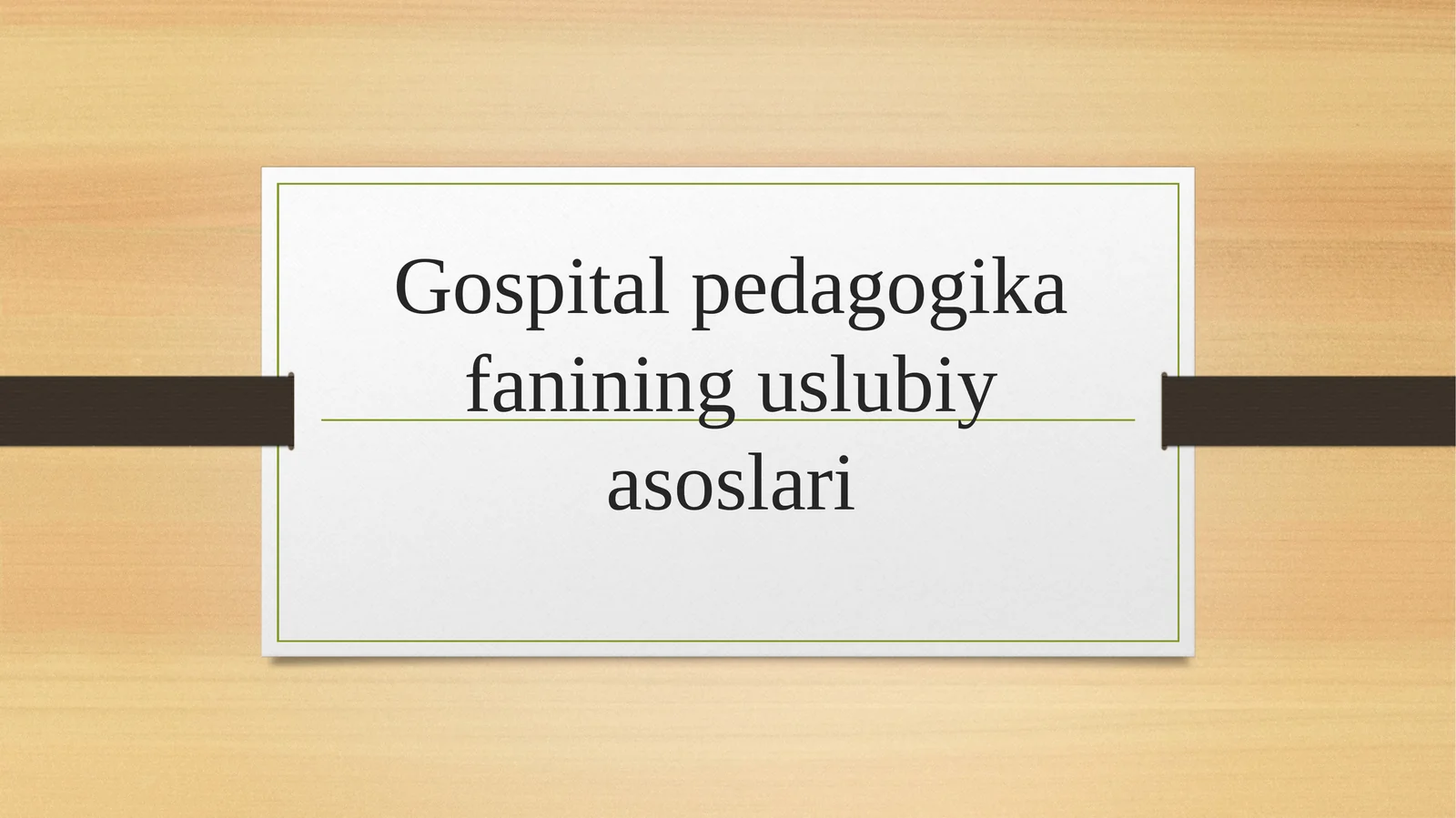 Gospital pedagogika fanining uslubiy asoslari